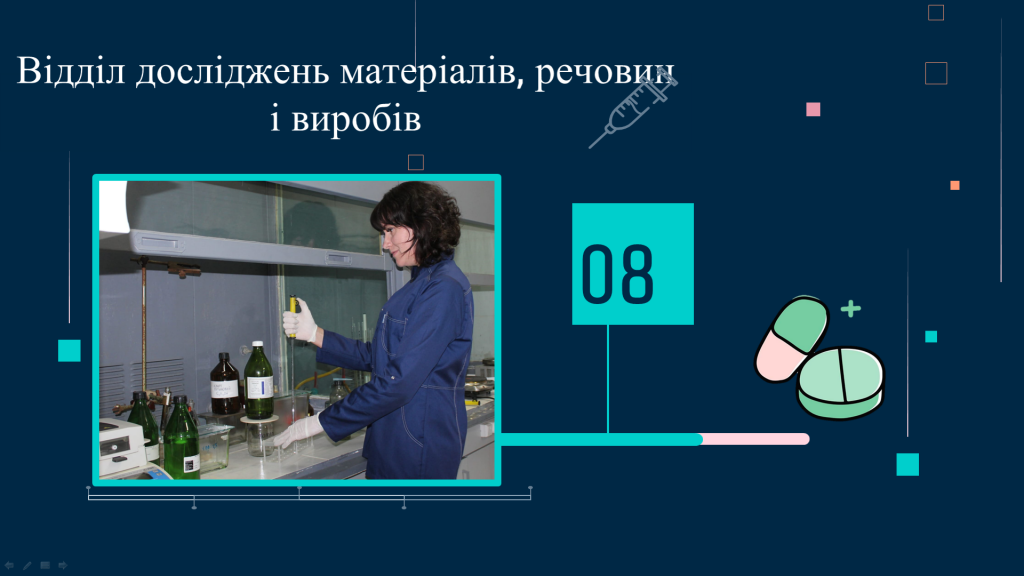 Відділ досліджень матеріалів, речовин і виробів

08